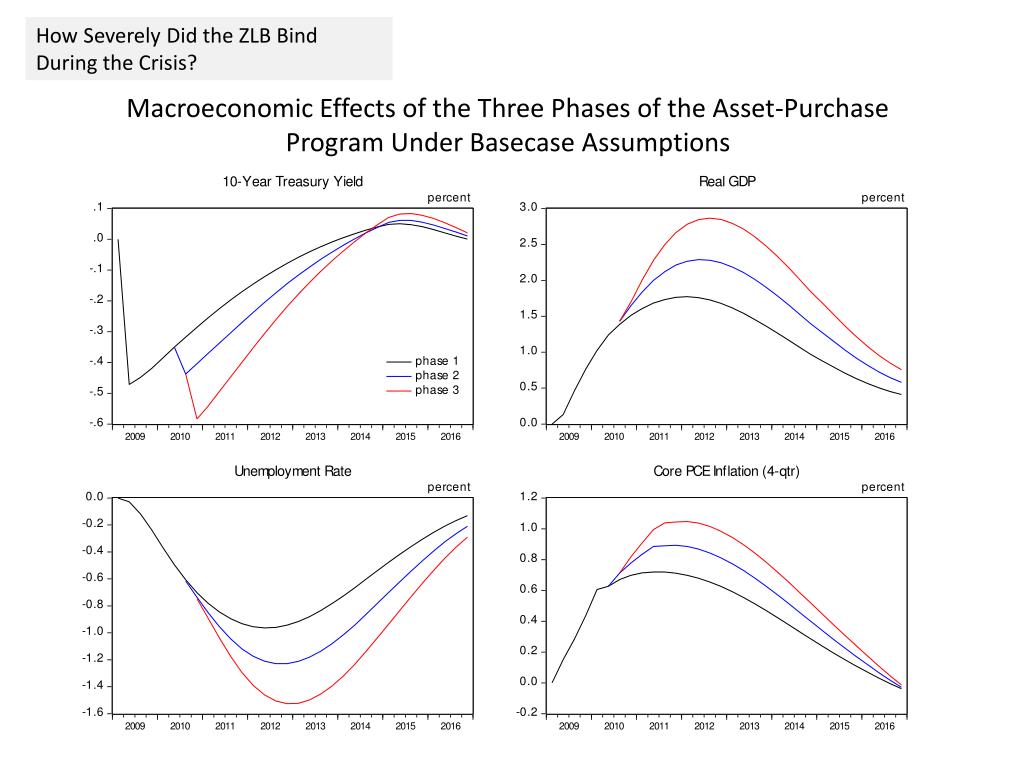 How Severely Did the ZLB Bind During the Crisis?

Macroeconomic Effects of the Three Phases of the Asset-Purchase Program Under Basecase Assumptions

10-Year Treasury Yield

percent

.1
.0
-.1
-.2
-.3
-.4
-.5
-.6

phase 1
phase 2
phase 3

2009 2010 2011 2012 2013 2014 2015 2016

Real GDP

percent

3.0
2.5
2.0
1.5
1.0
0.5
0.0

2009 2010 2011 2012 2013 2014 2015 2016

Unemployment Rate

percent

0.0
-0.2
-0.4
-0.6
-0.8
-1.0
-1.2
-1.4
-1.6

2009 2010 2011 2012 2013 2014 2015 2016

Core PCE Inflation (4-qtr)

percent

1.2
1.0
0.8
0.6
0.4
0.2
0.0
-0.2

2009 2010 2011 2012 2013 2014 2015 2016